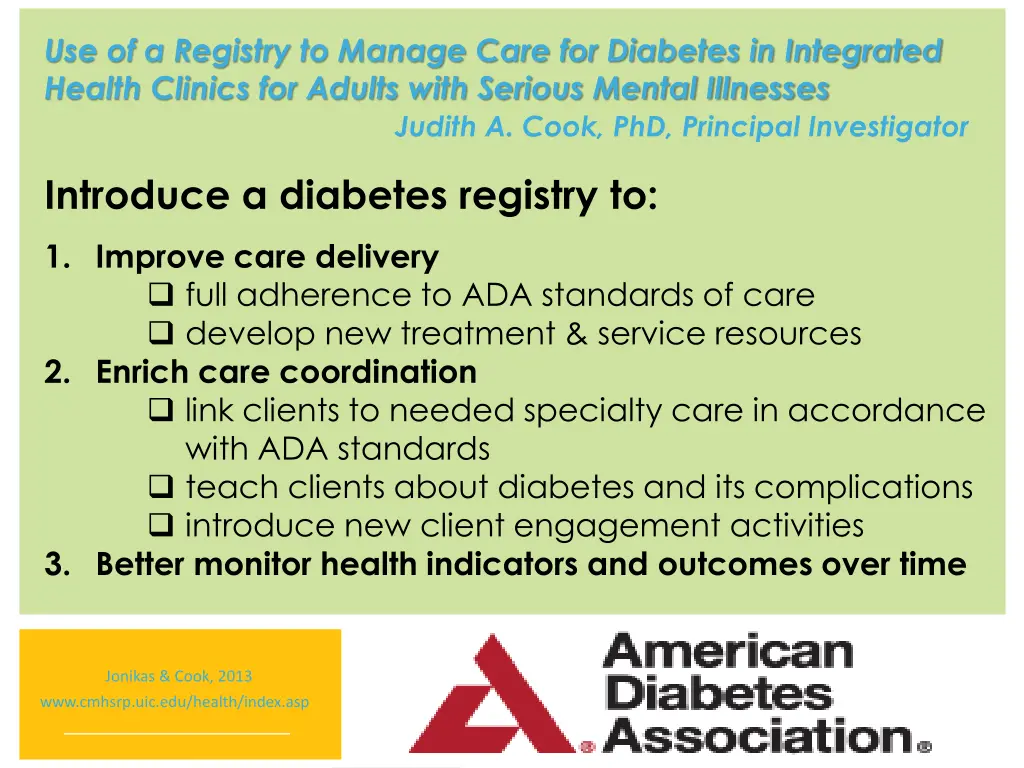 Use of a Registry to Manage Care for Diabetes in Integrated Health Clinics for Adults with Serious Mental Illnesses
Judith A. Cook, PhD, Principal Investigator

Introduce a diabetes registry to:

1. Improve care delivery
❑ full adherence to ADA standards of care
❑ develop new treatment & service resources
2. Enrich care coordination
❑ link clients to needed specialty care in accordance with ADA standards
❑ teach clients about diabetes and its complications
❑ introduce new client engagement activities
3. Better monitor health indicators and outcomes over time

Jonikas & Cook, 2013
www.cmhsrp.uic.edu/health/index.asp

American Diabetes Association®